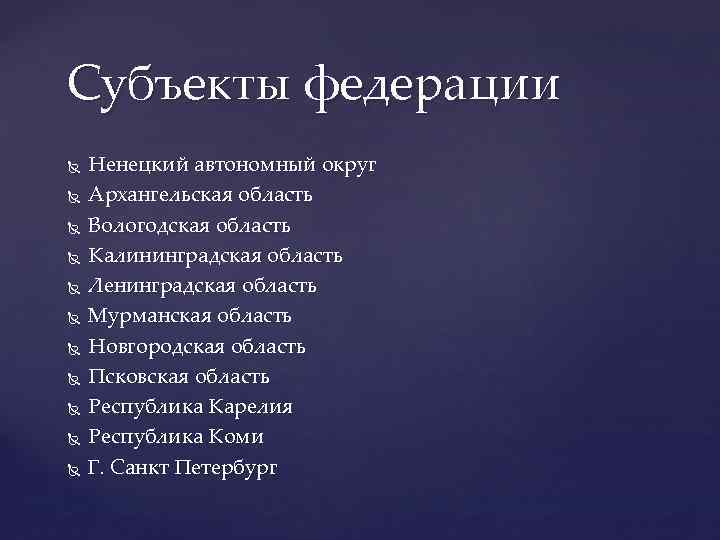 Субъекты федерации

Ненецкий автономный округ
Архангельская область
Вологодская область
Калининградская область
Ленинградская область
Мурманская область
Новгородская область
Псковская область
Республика Карелия
Республика Коми
Г. Санкт Петербург